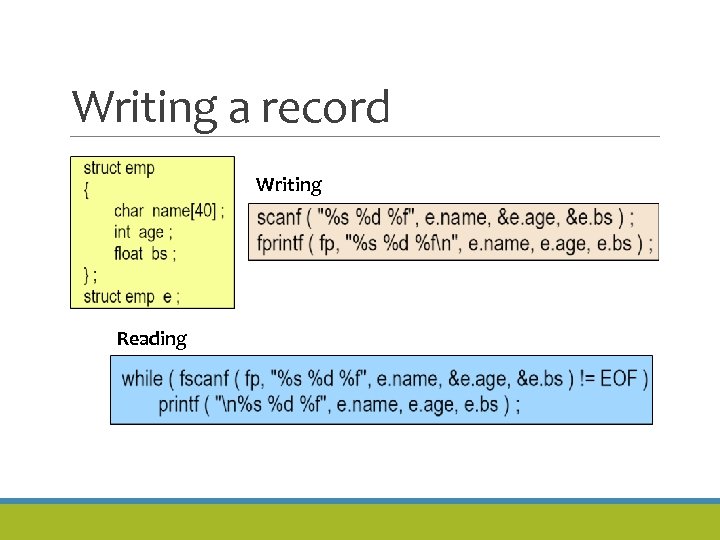 Writing a record

struct emp
{
char name[40] ;
int age ;
float bs ;
} ;
struct emp e ;

Writing

scanf ( "%s %d %f", e.name, &e.age, &e.bs ) ;
fprintf ( fp, "%s %d %f\n", e.name, e.age, e.bs ) ;

Reading

while ( fscanf ( fp, "%s %d %f", e.name, &e.age, &e.bs ) != EOF )
printf ( "\n%s %d %f", e.name, e.age, e.bs ) ;